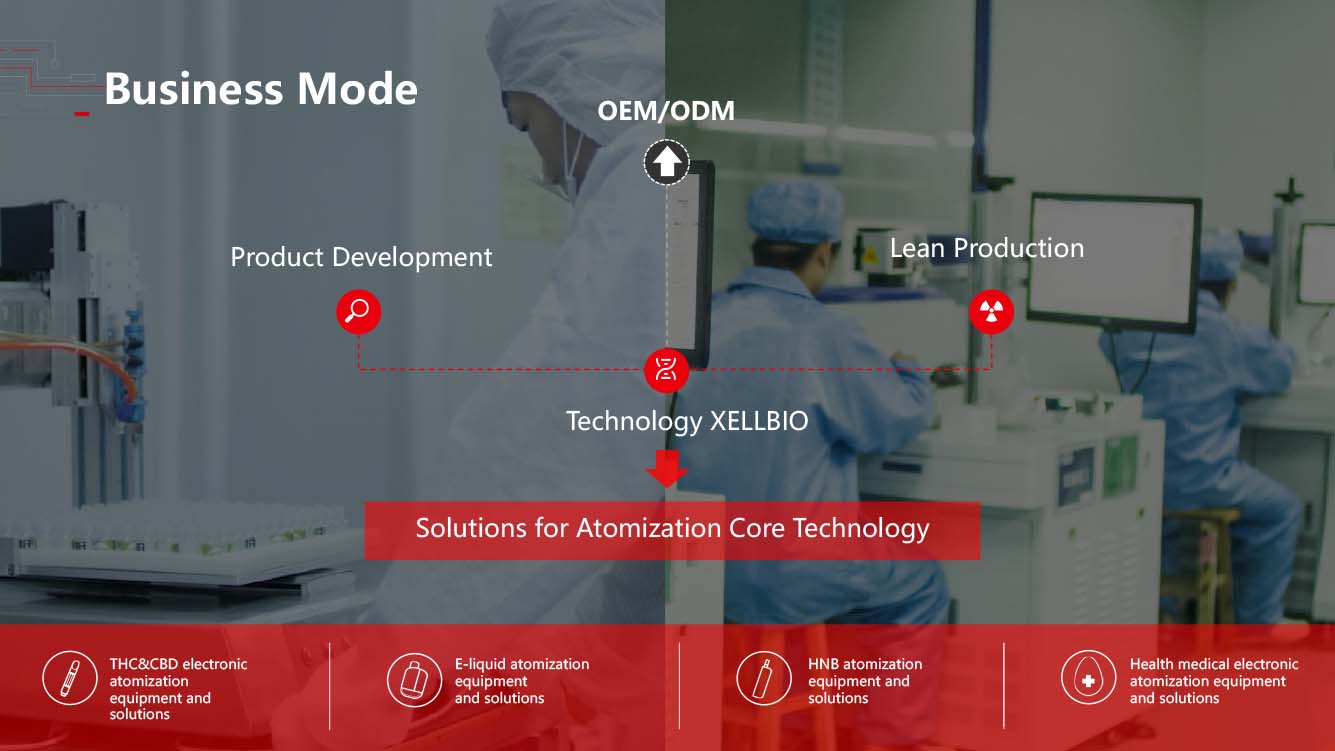 Business Mode

OEM/ODM

Product Development

Lean Production

Technology XELLBIO

Solutions for Atomization Core Technology

THC&CBD electronic atomization equipment and solutions

E-liquid atomization equipment and solutions

HNB atomization equipment and solutions

Health medical electronic atomization equipment and solutions